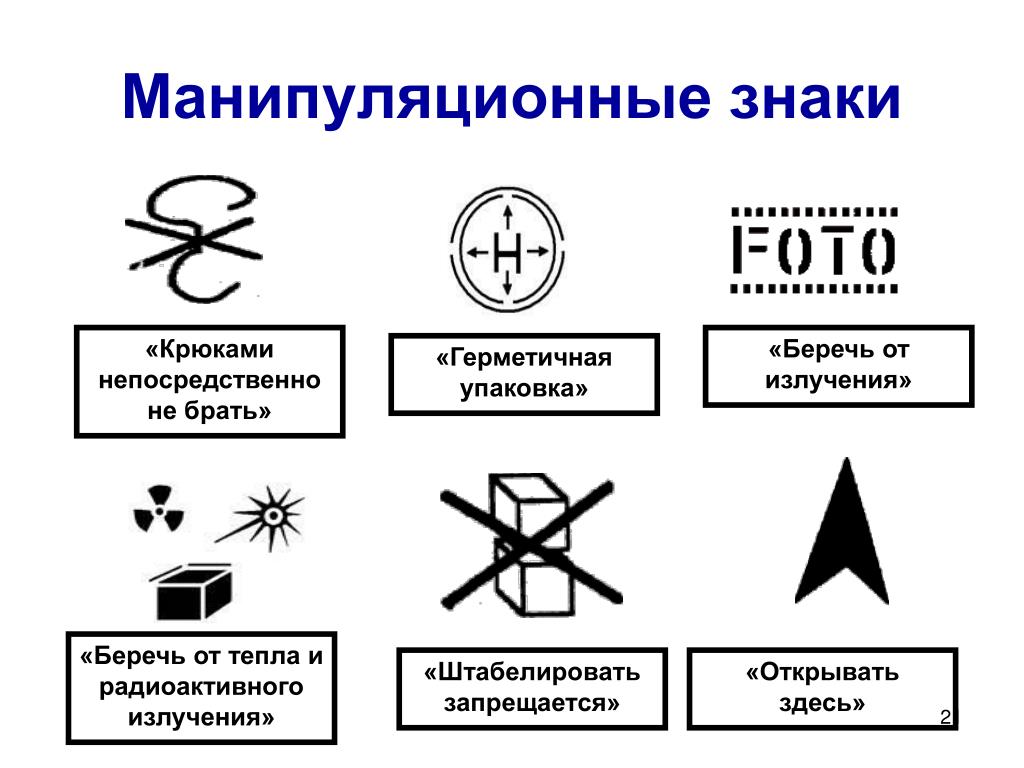 Манипуляционные знаки

H

FOTO

«Крюками непосредственно не брать»

«Герметичная упаковка»

«Беречь от излучения»

«Беречь от тепла и радиоактивного излучения»

«Штабелировать запрещается»

«Открывать здесь»

2